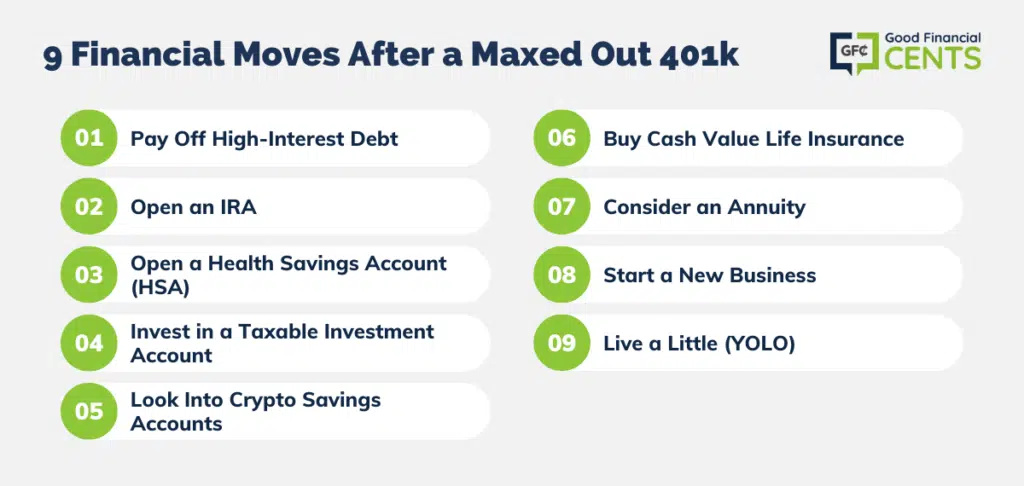 9 Financial Moves After a Maxed Out 401k

GFC Good Financial CENTS

01 Pay Off High-Interest Debt

02 Open an IRA

03 Open a Health Savings Account (HSA)

04 Invest in a Taxable Investment Account

05 Look Into Crypto Savings Accounts

06 Buy Cash Value Life Insurance

07 Consider an Annuity

08 Start a New Business

09 Live a Little (YOLO)